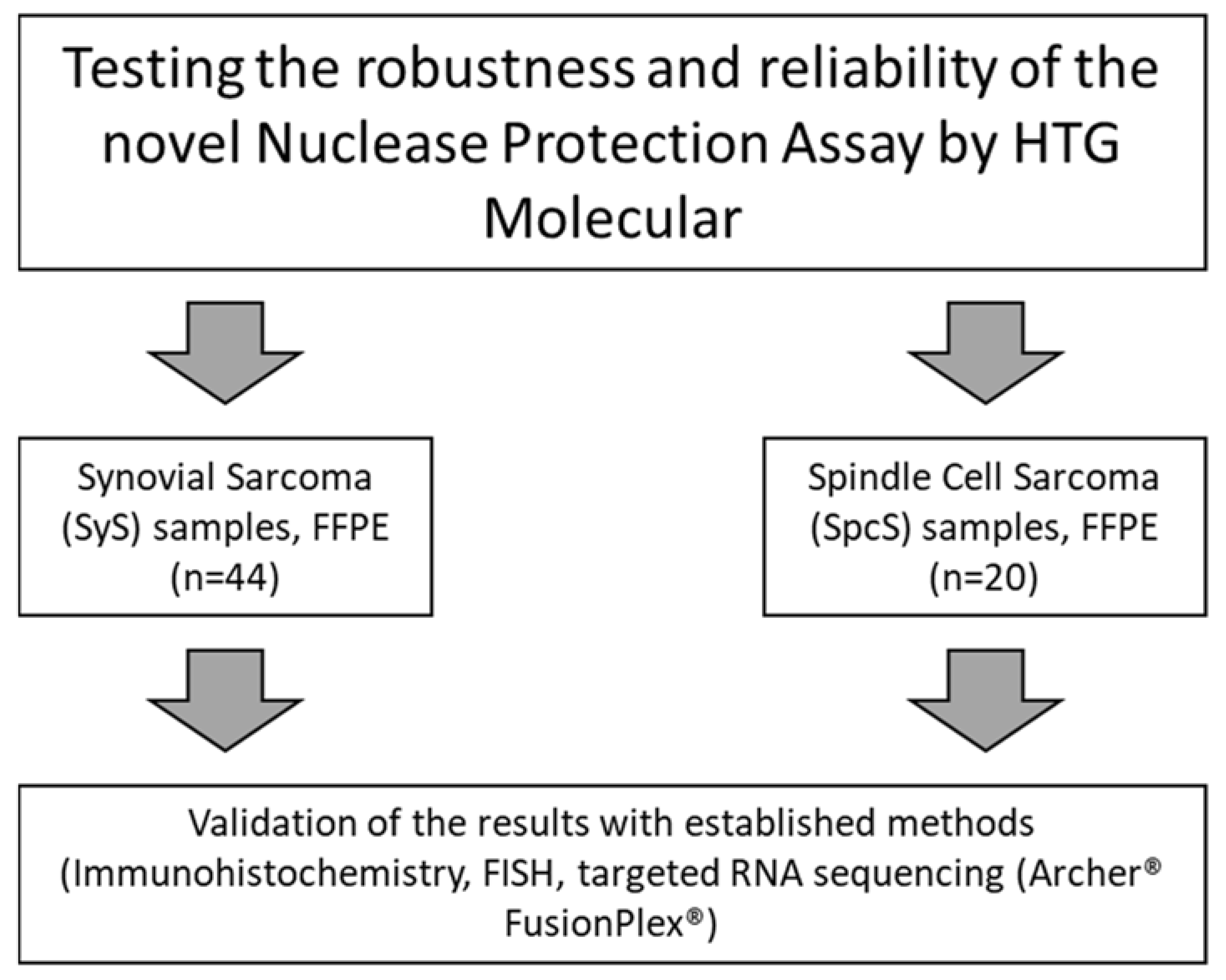 Testing the robustness and reliability of the novel Nuclease Protection Assay by HTG Molecular

Synovial Sarcoma (SyS) samples, FFPE (n=44)

Spindle Cell Sarcoma (SpcS) samples, FFPE (n=20)

Validation of the results with established methods (Immunohistochemistry, FISH, targeted RNA sequencing (Archer® FusionPlex®)